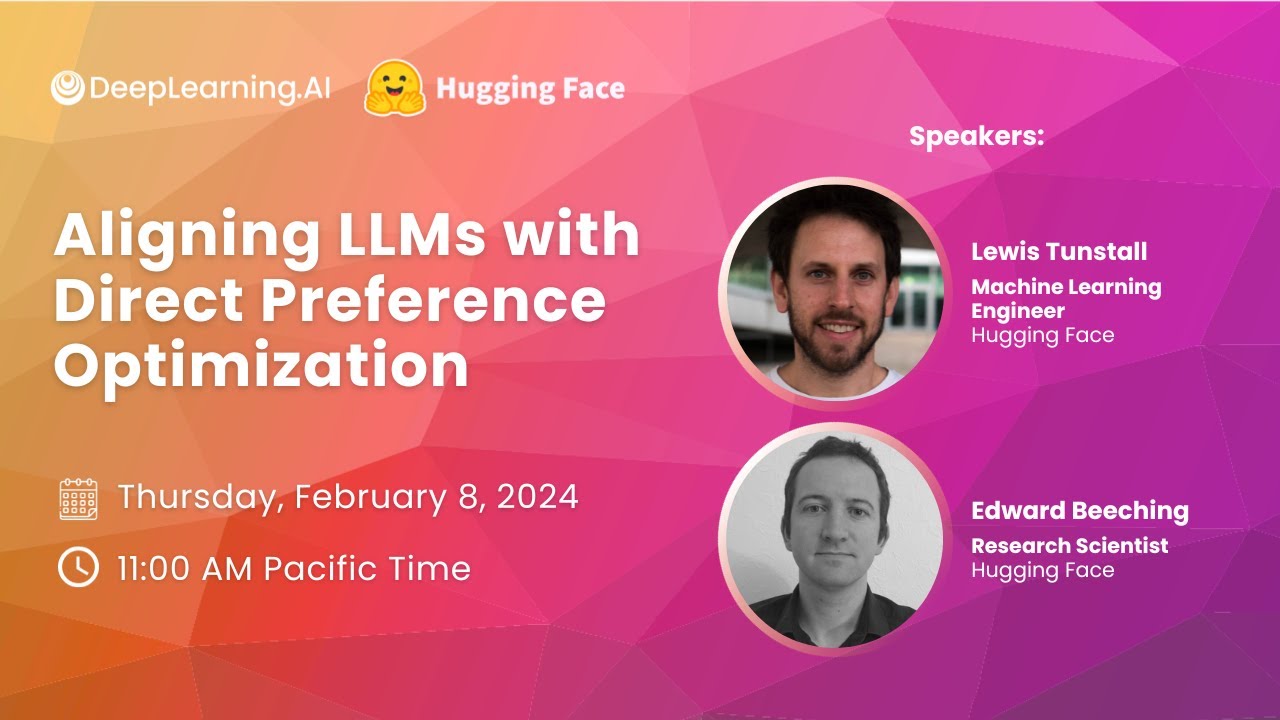 DeepLearning.AI Hugging Face

Aligning LLMs with Direct Preference Optimization

Thursday, February 8, 2024

11:00 AM Pacific Time

Speakers:

Lewis Tunstall
Machine Learning Engineer
Hugging Face

Edward Beeching
Research Scientist
Hugging Face